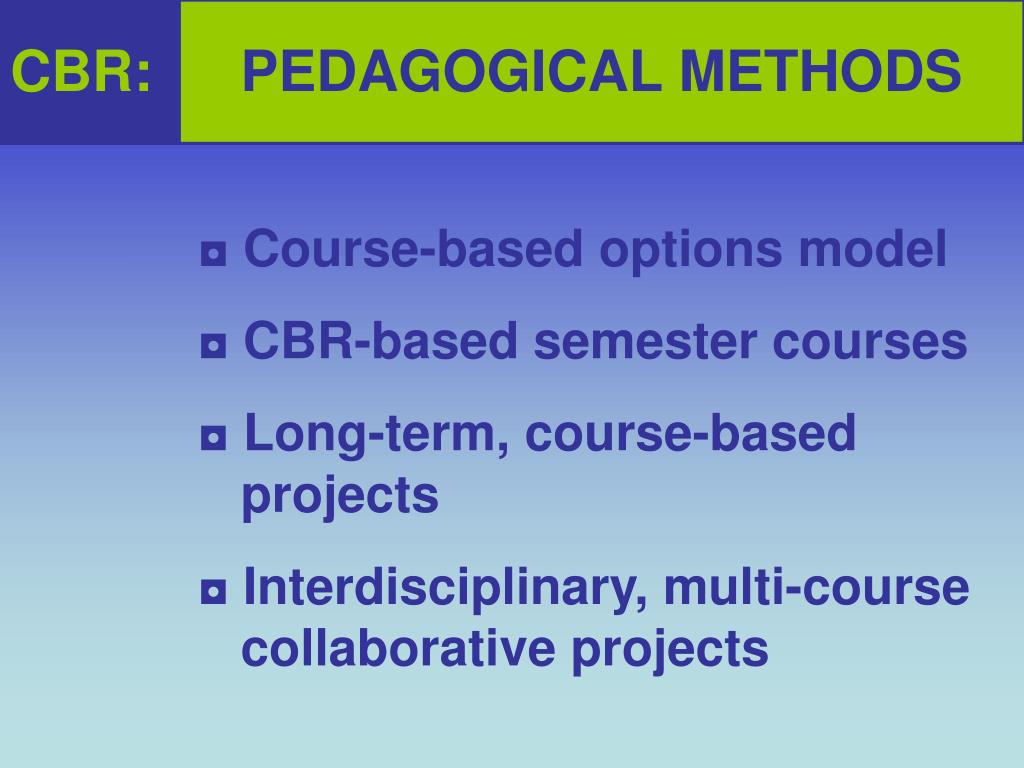 CBR: PEDAGOGICAL METHODS

◘ Course-based options model
◘ CBR-based semester courses
◘ Long-term, course-based projects
◘ Interdisciplinary, multi-course collaborative projects